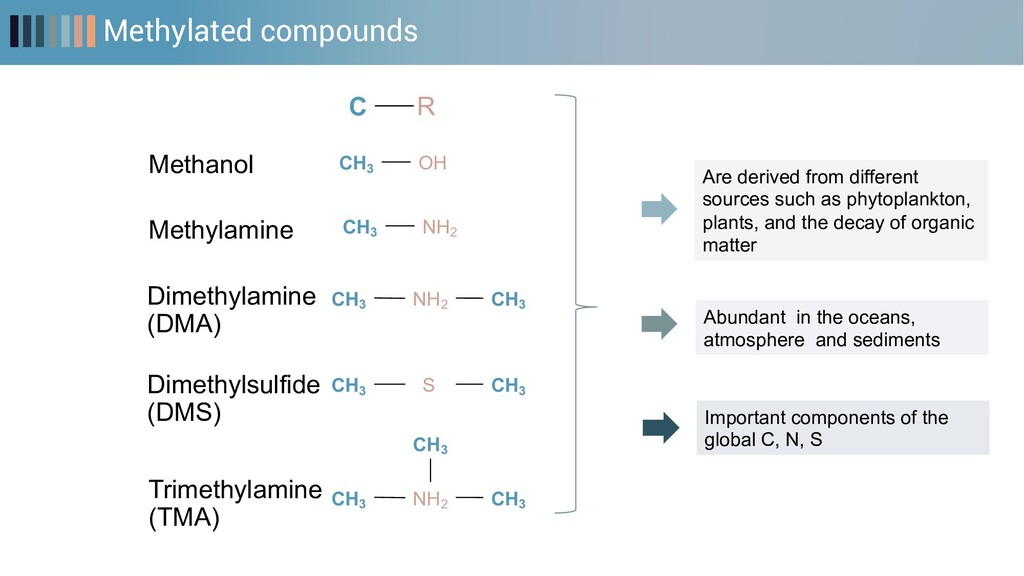 Methylated compounds

C — R

Methanol $CH_3$ — OH

Methylamine $CH_3$ — $NH_2$

Dimethylamine (DMA) $CH_3$ — $NH_2$ — $CH_3$

Dimethylsulfide (DMS) $CH_3$ — S — $CH_3$

$CH_3$

Trimethylamine (TMA) $CH_3$ — $NH_2$ — $CH_3$

Are derived from different sources such as phytoplankton, plants, and the decay of organic matter

Abundant in the oceans, atmosphere and sediments

Important components of the global C, N, S